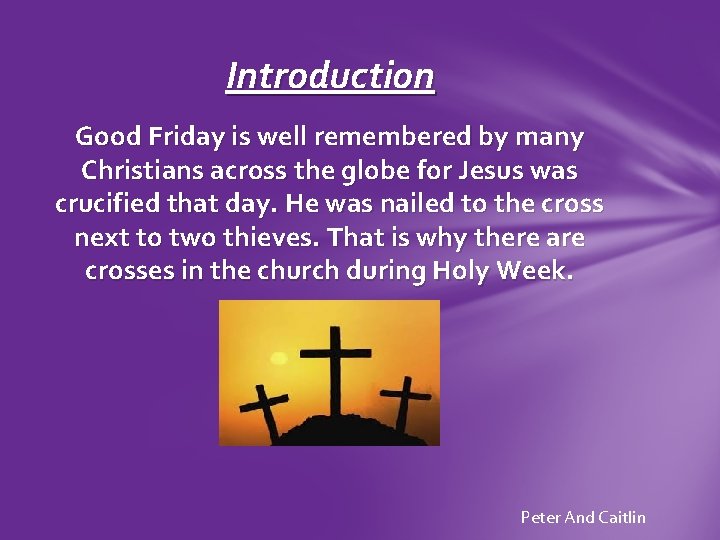 Introduction

Good Friday is well remembered by many Christians across the globe for Jesus was crucified that day. He was nailed to the cross next to two thieves. That is why there are crosses in the church during Holy Week.

Peter And Caitlin